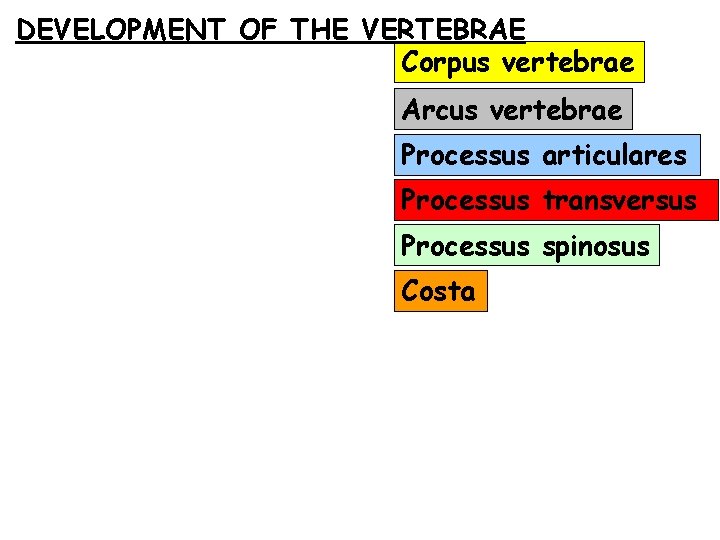 DEVELOPMENT OF THE VERTEBRAE

Corpus vertebrae

Arcus vertebrae

Processus articulares

Processus transversus

Processus spinosus

Costa